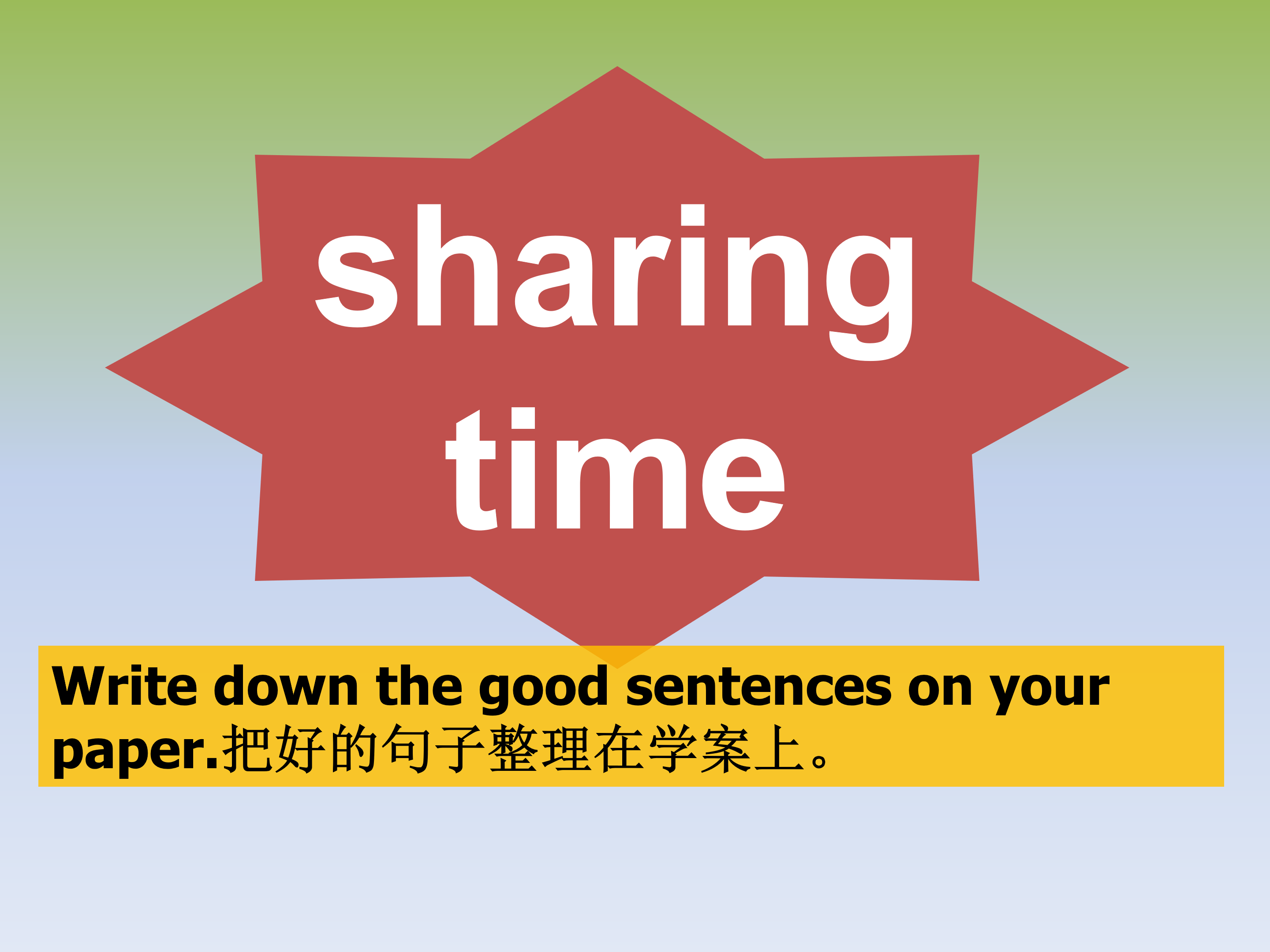 sharing time

Write down the good sentences on your paper.把好的句子整理在学案上。